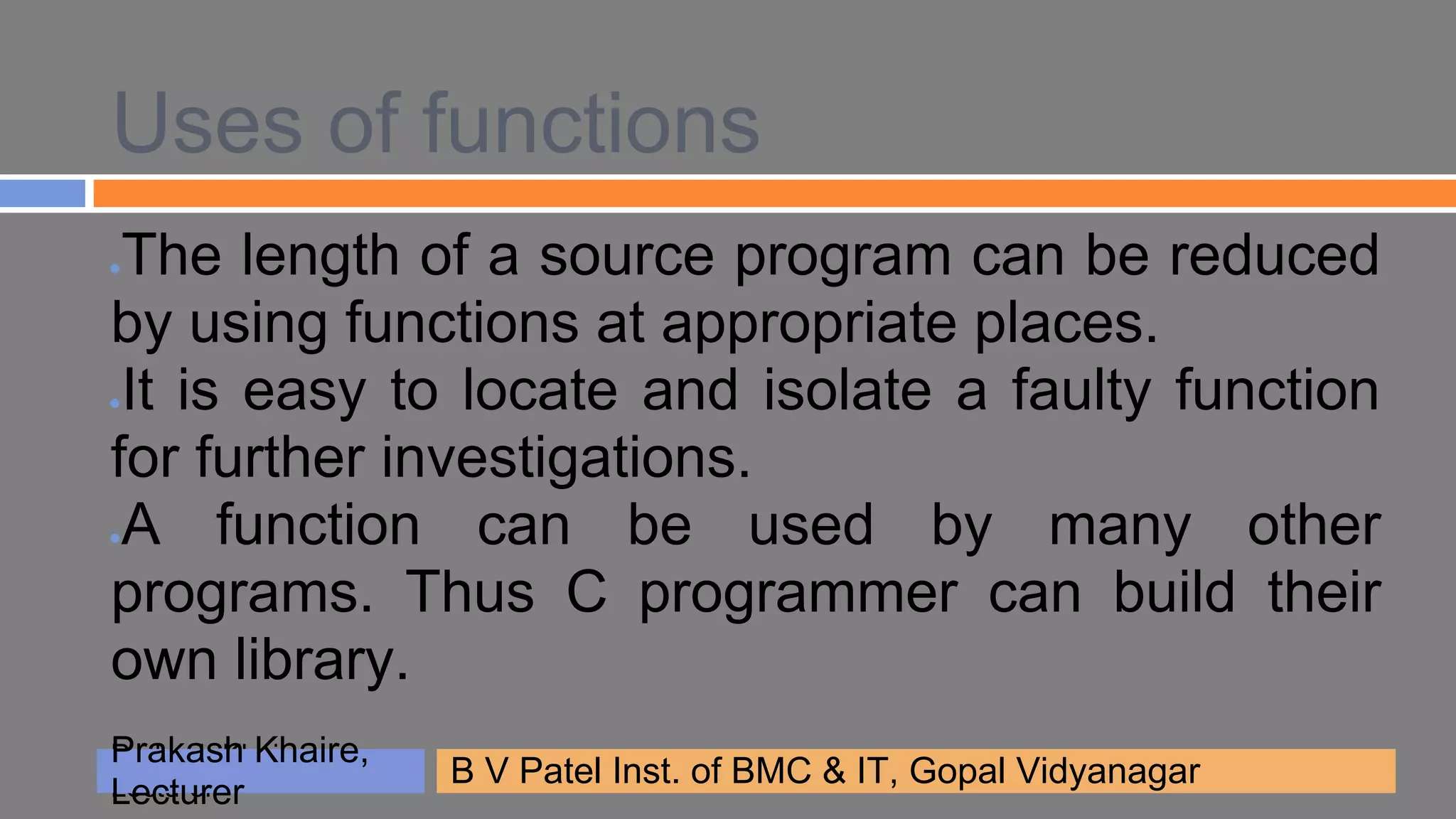 Uses of functions

The length of a source program can be reduced by using functions at appropriate places.

It is easy to locate and isolate a faulty function for further investigations.

A function can be used by many other programs. Thus C programmer can build their own library.

Prakash Khaire, Lecturer

B V Patel Inst. of BMC & IT, Gopal Vidyanagar